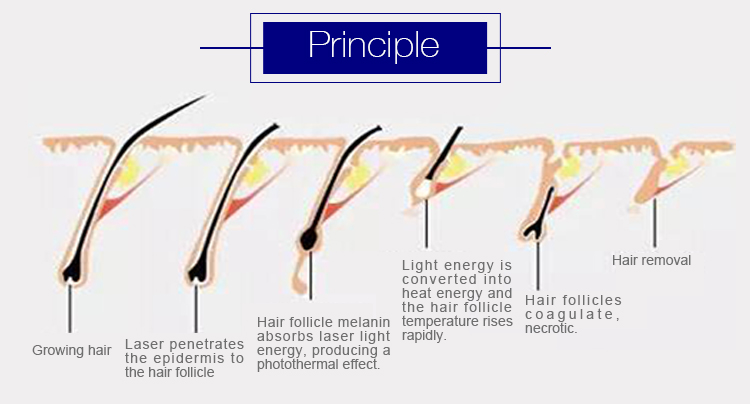 Principle

Growing hair

Laser penetrates the epidermis to the hair follicle

Hair follicle melanin absorbs laser light energy, producing a photothermal effect.

Light energy is converted into heat energy and the hair follicle temperature rises rapidly.

Hair follicles coagulate, necrotic.

Hair removal